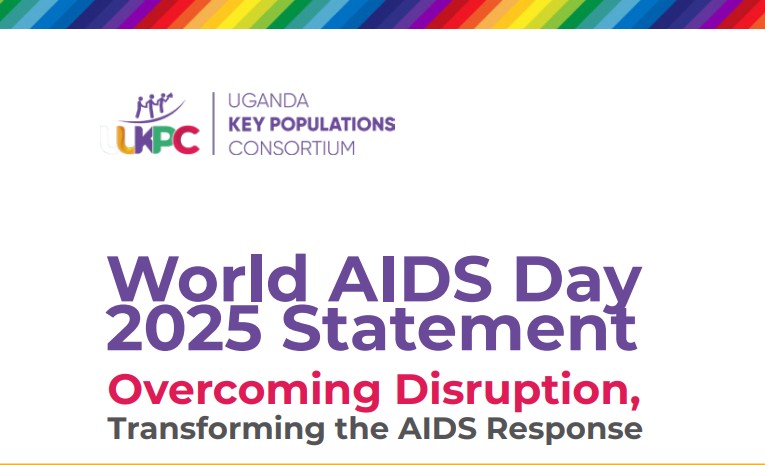 UKPC

UGANDA
KEY POPULATIONS
CONSORTIUM

World AIDS Day 2025 Statement

Overcoming Disruption,
Transforming the AIDS Response